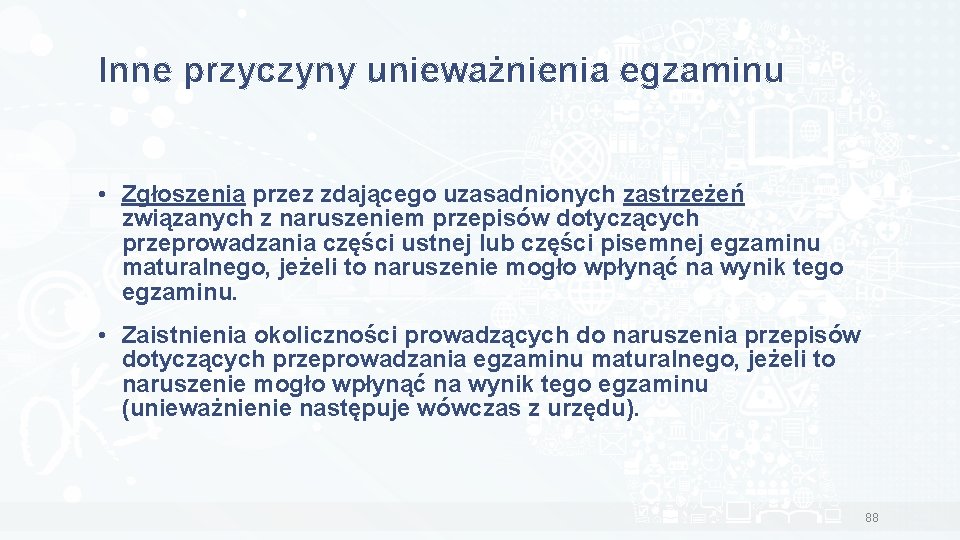 Inne przyczyny unieważnienia egzaminu

• Zgłoszenia przez zdającego uzasadnionych zastrzeżeń związanych z naruszeniem przepisów dotyczących przeprowadzania części ustnej lub części pisemnej egzaminu maturalnego, jeżeli to naruszenie mogło wpłynąć na wynik tego egzaminu.

• Zaistnienia okoliczności prowadzących do naruszenia przepisów dotyczących przeprowadzania egzaminu maturalnego, jeżeli to naruszenie mogło wpłynąć na wynik tego egzaminu (unieważnienie następuje wówczas z urzędu).

88